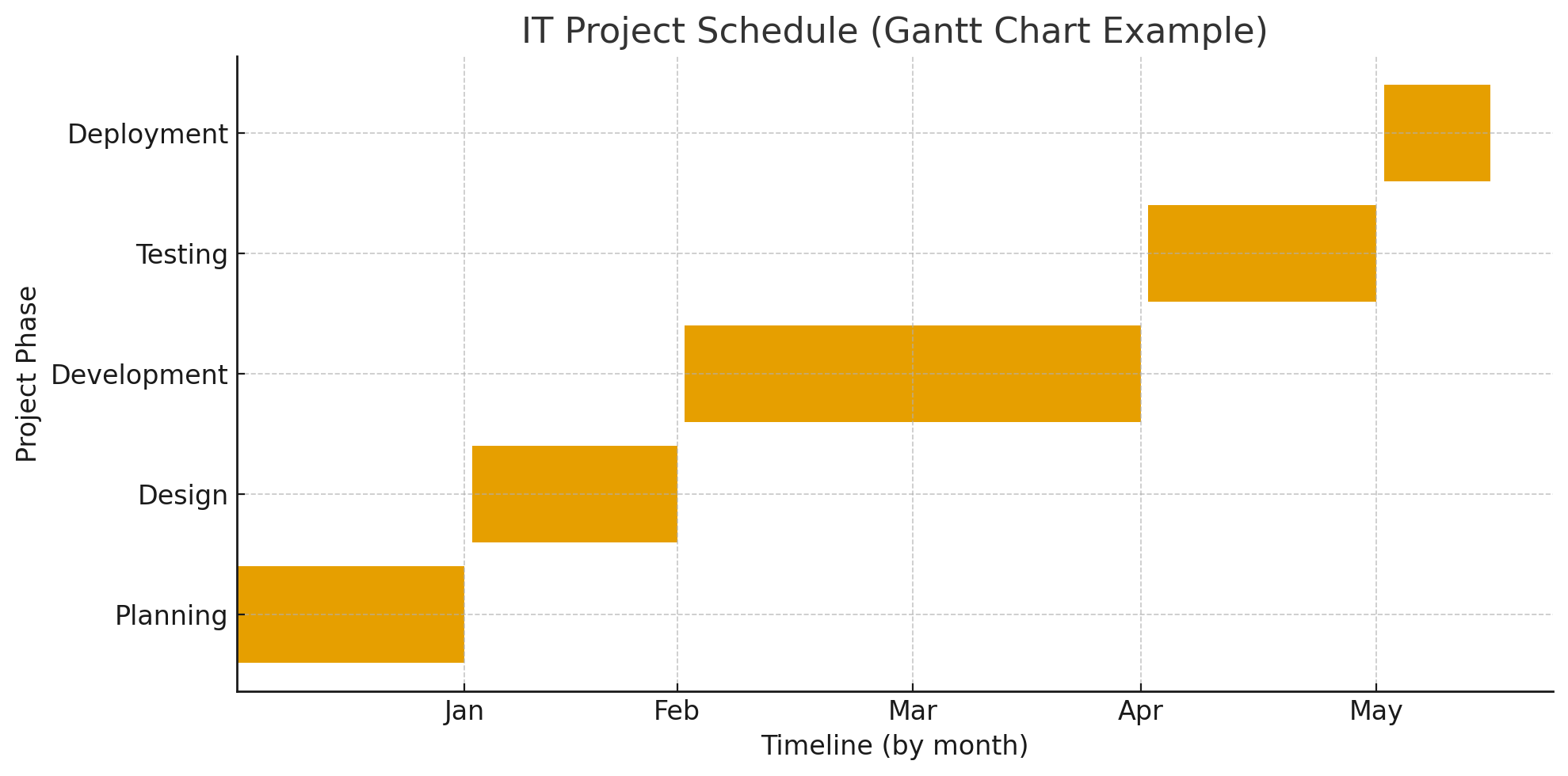 IT Project Schedule (Gantt Chart Example)

Project Phase

Deployment
Testing
Development
Design
Planning

Jan
Feb
Mar
Apr
May

Timeline (by month)